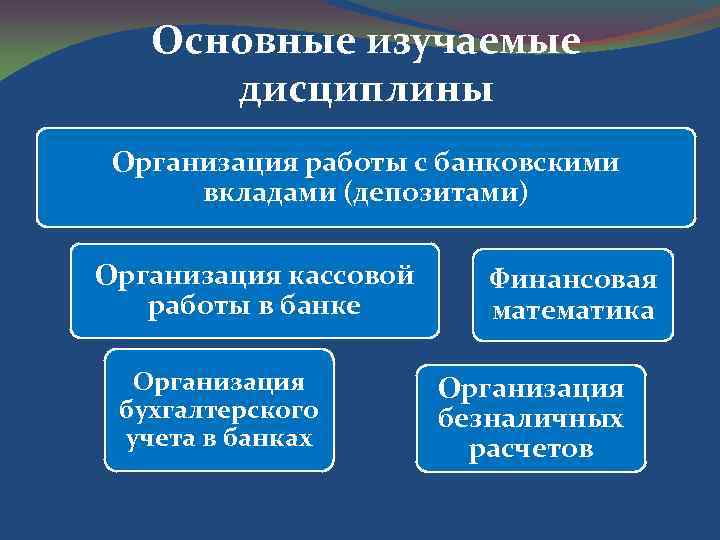 Основные изучаемые дисциплины

Организация работы с банковскими вкладами (депозитами)

Организация кассовой работы в банке

Финансовая математика

Организация бухгалтерского учета в банках

Организация безналичных расчетов